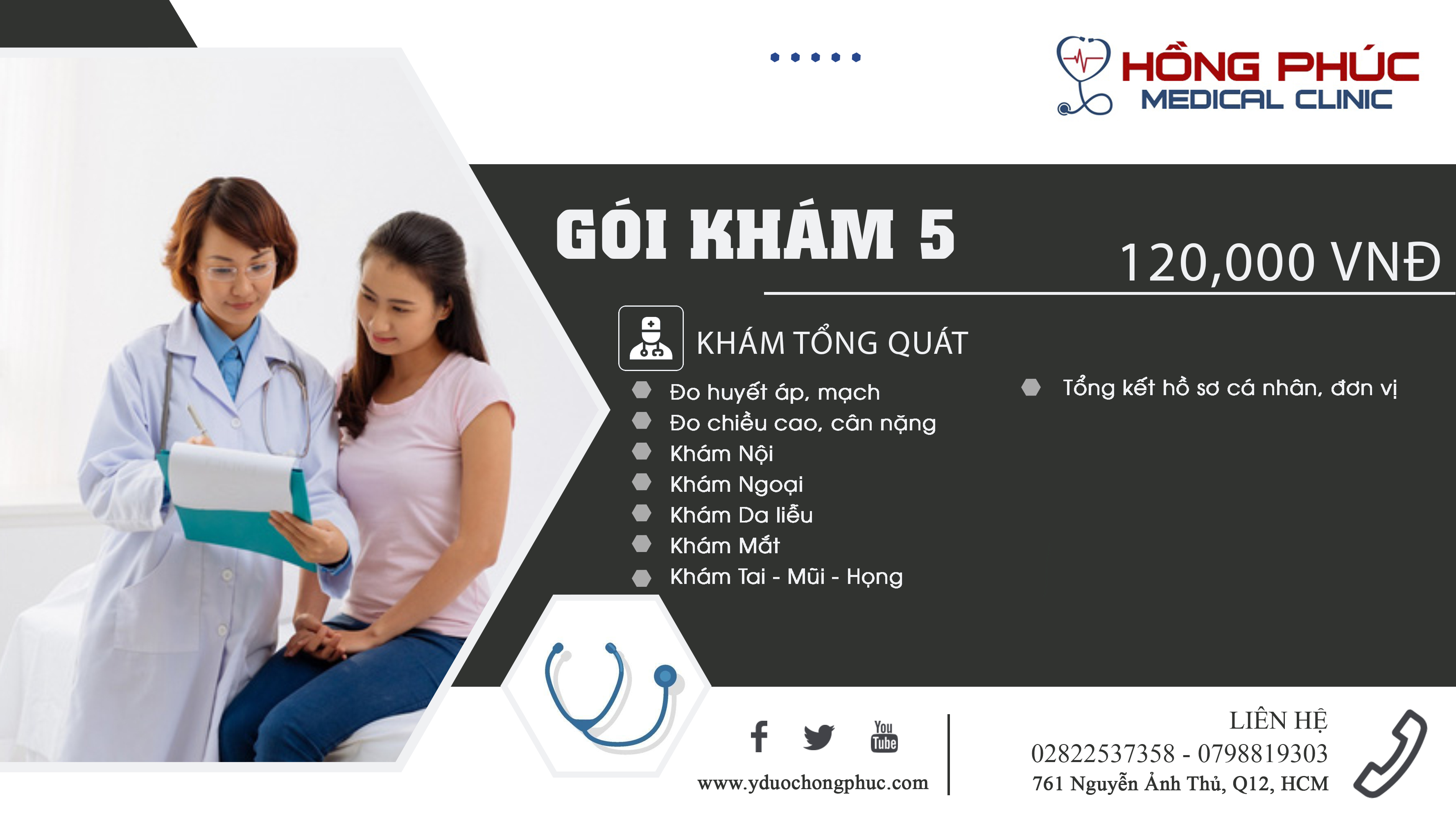 HỒNG PHÚC
MEDICAL CLINIC

GÓI KHÁM 5

120,000 VNĐ

KHÁM TỔNG QUÁT

Đo huyết áp, mạch
Đo chiều cao, cân nặng
Khám Nội
Khám Ngoại
Khám Da liễu
Khám Mắt
Khám Tai - Mũi - Họng

Tổng kết hồ sơ cá nhân, đơn vị

You Tube

www.yduochongphuc.com

LIÊN HỆ
02822537358 - 0798819303
761 Nguyễn Ảnh Thủ, Q12, HCM